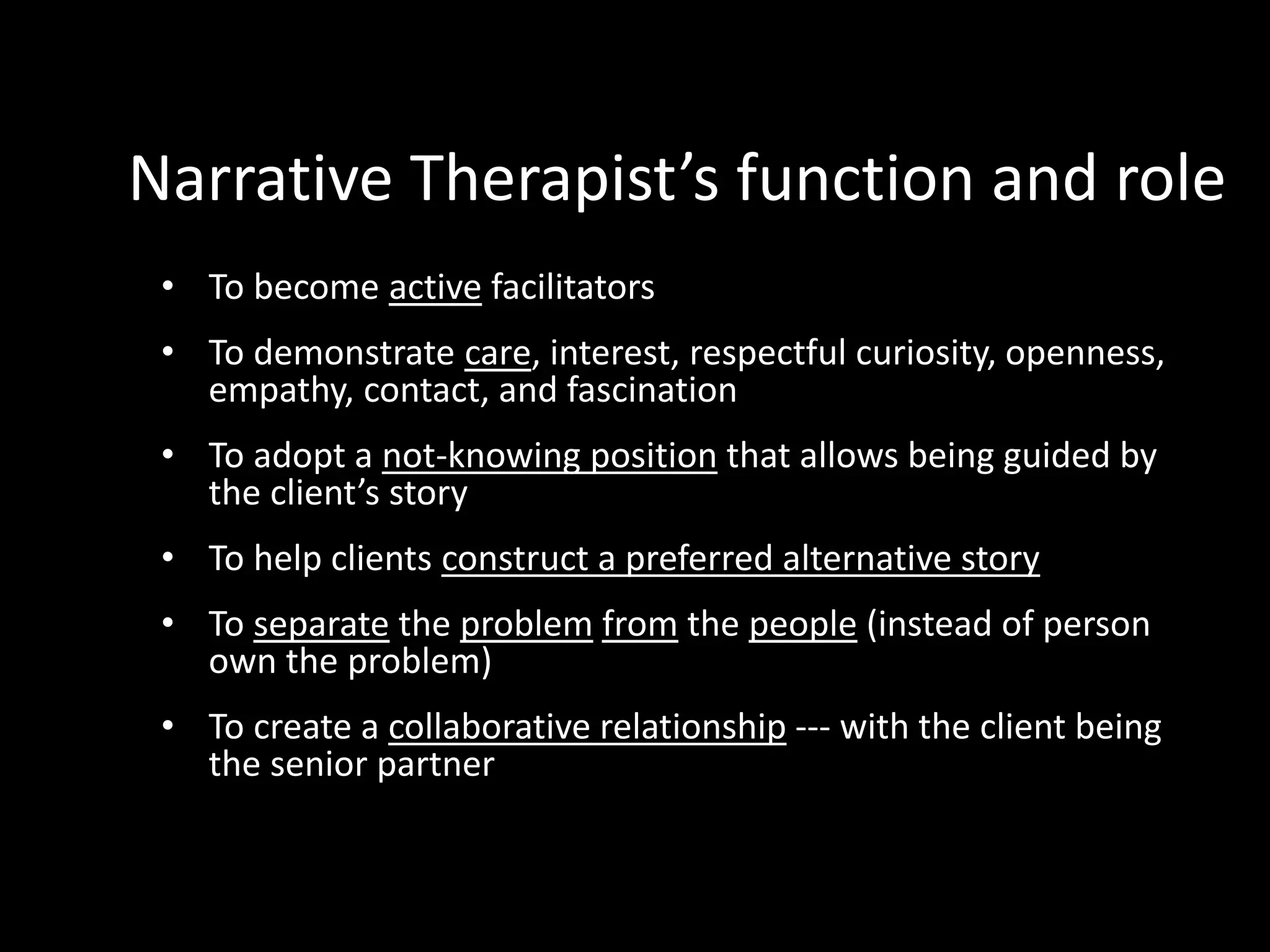 Narrative Therapist’s function and role

• To become active facilitators

• To demonstrate care, interest, respectful curiosity, openness, empathy, contact, and fascination

• To adopt a not-knowing position that allows being guided by the client’s story

• To help clients construct a preferred alternative story

• To separate the problem from the people (instead of person own the problem)

• To create a collaborative relationship --- with the client being the senior partner